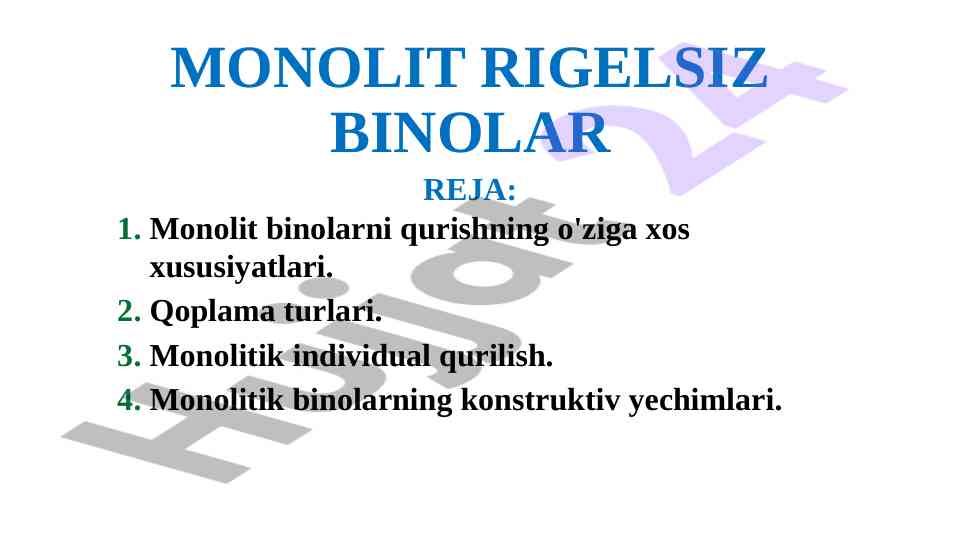 MONOLIT RIGELSIZ BINOLAR

REJA:

1. Monolit binolarni qurishning o'ziga xos xususiyatlari.
2. Qoplama turlari.
3. Monolitik individual qurilish.
4. Monolitik binolarning konstruktiv yechimlari.

Hujjat 24